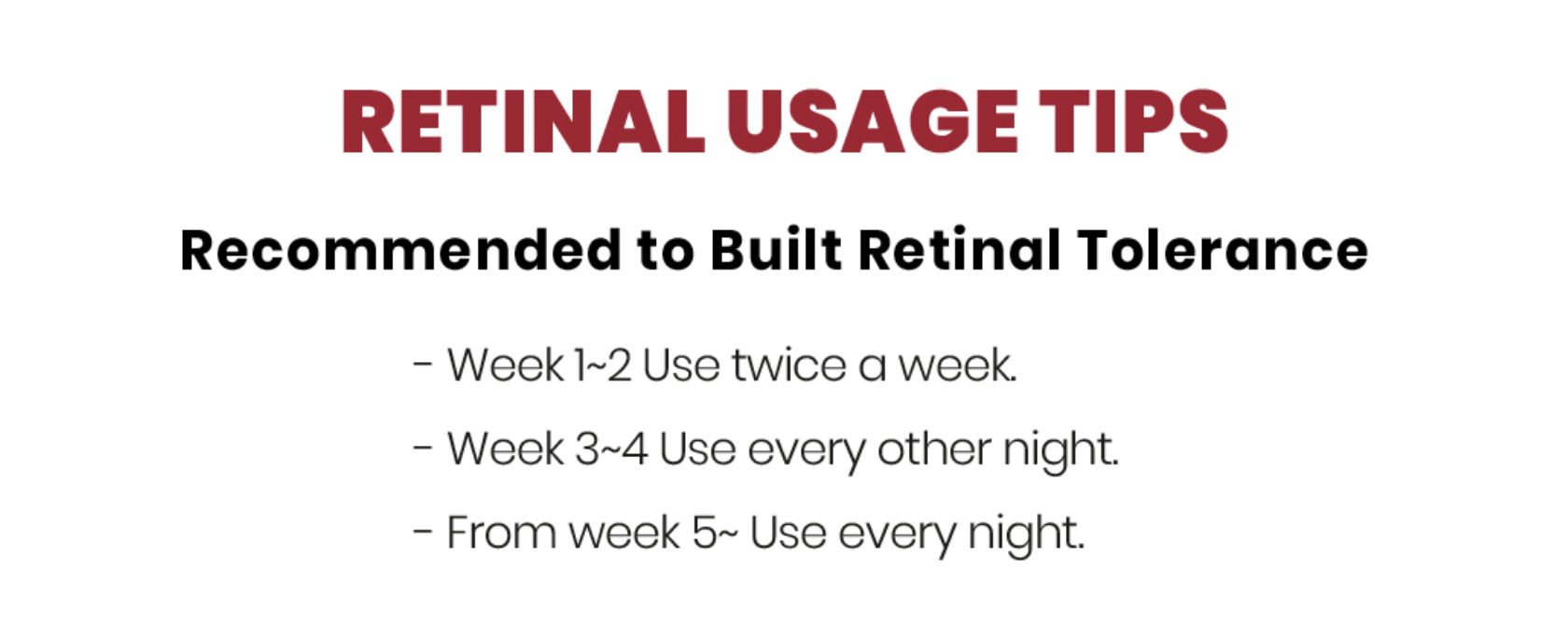 RETINAL USAGE TIPS

Recommended to Built Retinal Tolerance

- Week 1~2 Use twice a week.

- Week 3~4 Use every other night.

- From week 5~ Use every night.